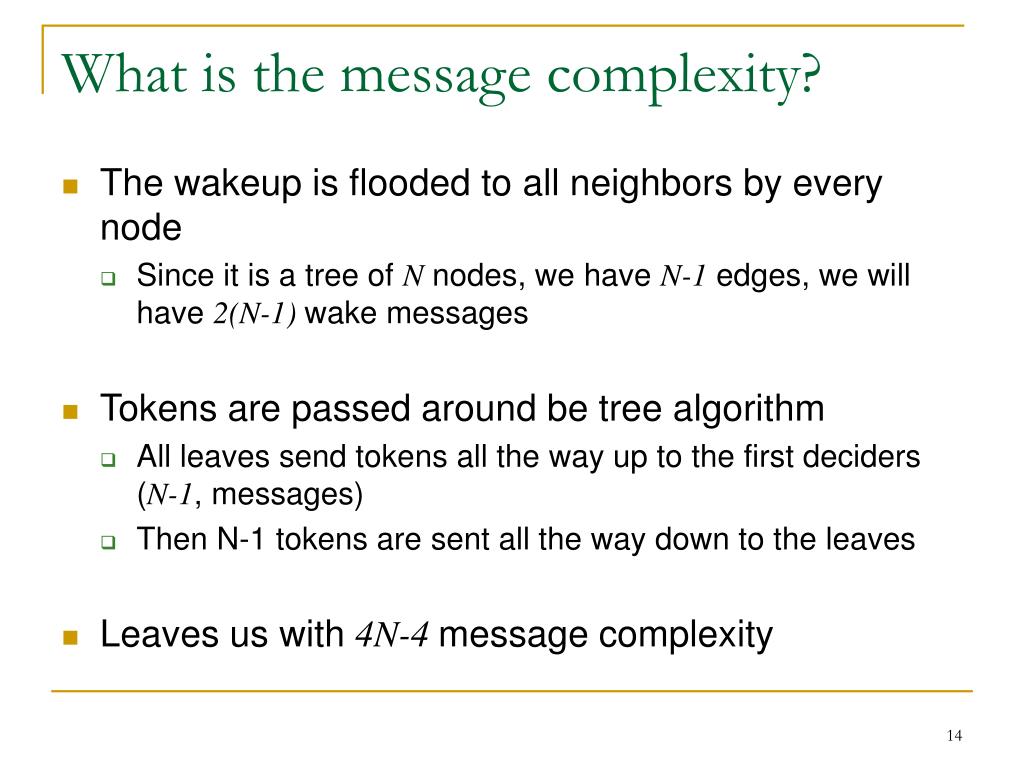 What is the message complexity?

The wakeup is flooded to all neighbors by every node

Since it is a tree of $N$ nodes, we have $N-1$ edges, we will have $2(N-1)$ wake messages

Tokens are passed around be tree algorithm

All leaves send tokens all the way up to the first deciders ($N-1$, messages)

Then N-1 tokens are sent all the way down to the leaves

Leaves us with $4N-4$ message complexity

14